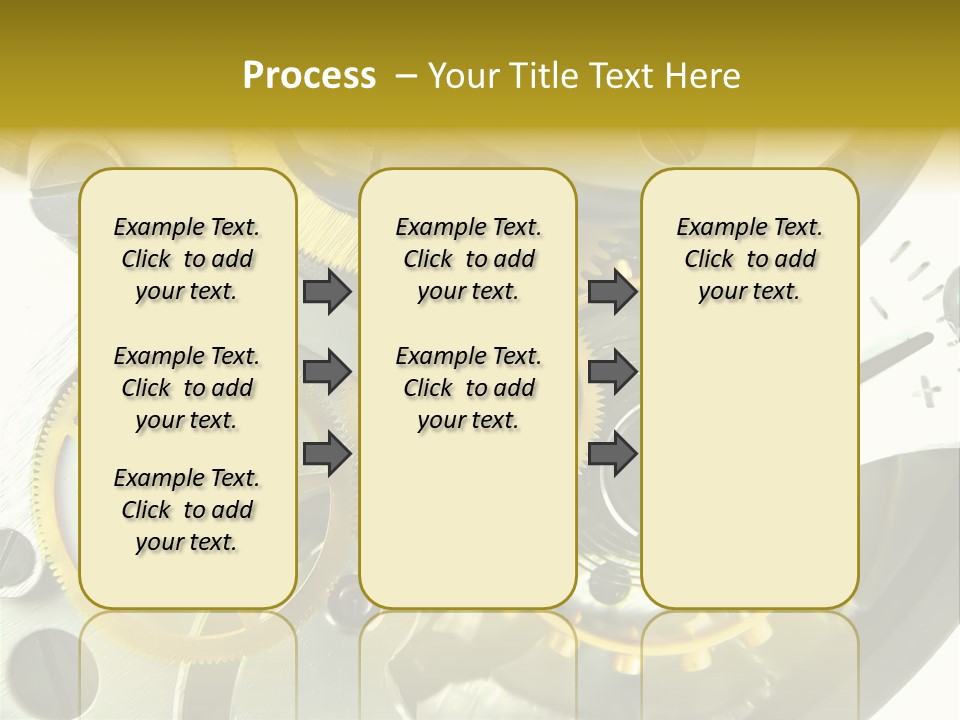 Process – Your Title Text Here

Example Text. Click to add your text.

Example Text. Click to add your text.

Example Text. Click to add your text.

Example Text. Click to add your text.

Example Text. Click to add your text.

Example Text. Click to add your text.